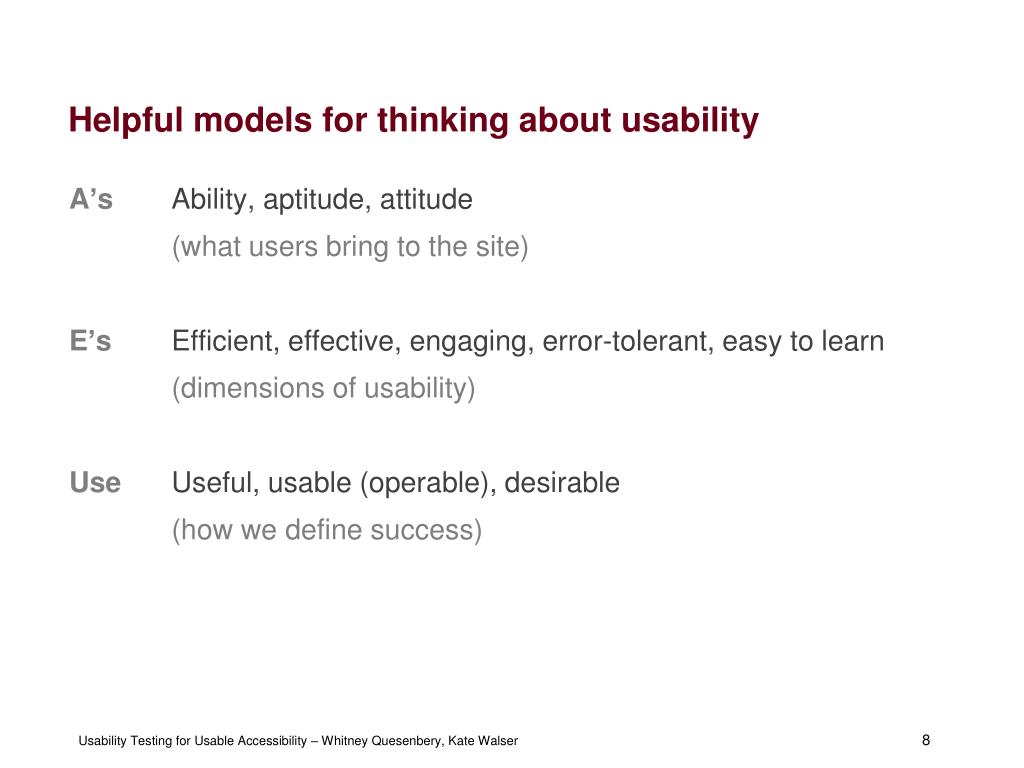 Helpful models for thinking about usability

A’s Ability, aptitude, attitude
(what users bring to the site)

E’s Efficient, effective, engaging, error-tolerant, easy to learn
(dimensions of usability)

Use Useful, usable (operable), desirable
(how we define success)

Usability Testing for Usable Accessibility – Whitney Quesenbery, Kate Walser

8